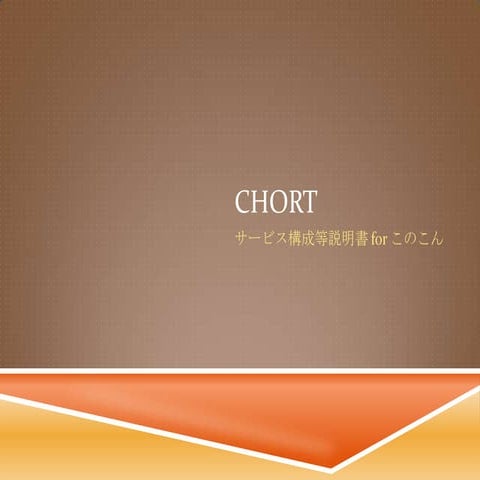 CHORT

サービス構成等説明書 for このこん